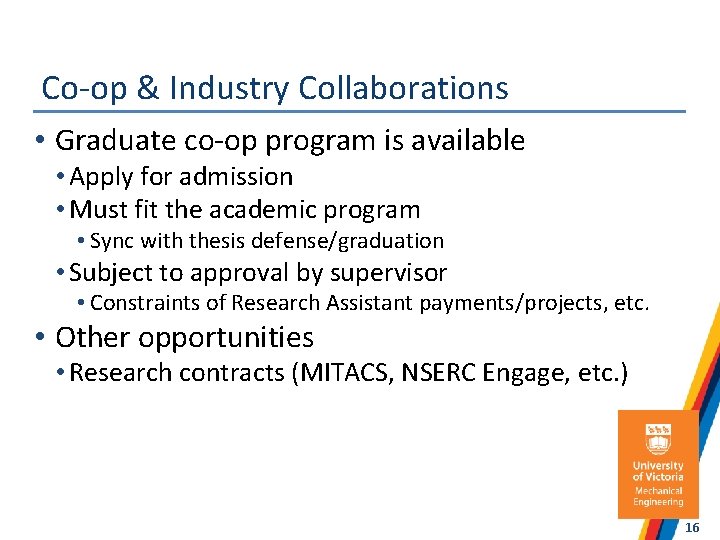 Co-op & Industry Collaborations

• Graduate co-op program is available
  • Apply for admission
  • Must fit the academic program
    • Sync with thesis defense/graduation
  • Subject to approval by supervisor
    • Constraints of Research Assistant payments/projects, etc.
• Other opportunities
  • Research contracts (MITACS, NSERC Engage, etc.)

University of Victoria
Mechanical Engineering

16